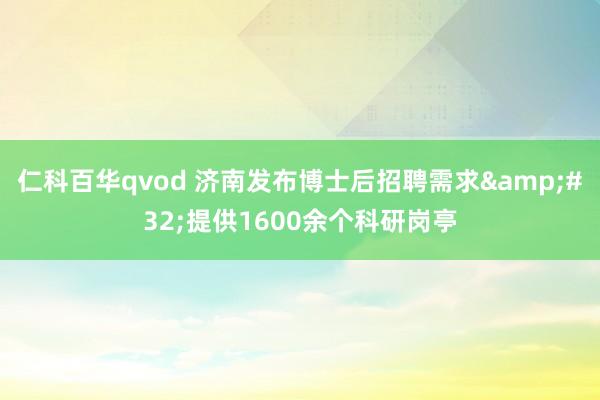 仁科百华qvod 济南发布博士后招聘需求&amp;#32;提供1600余个科研岗亭